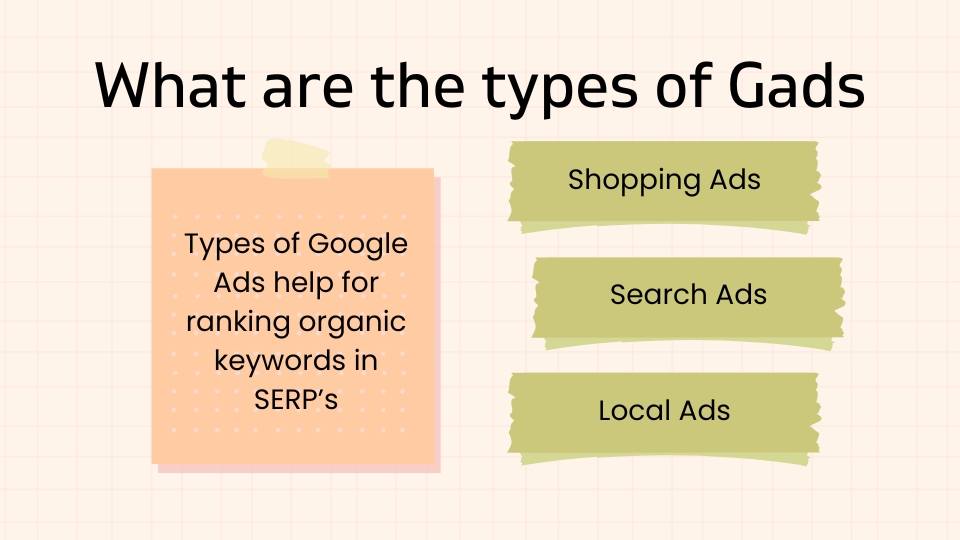 What are the types of Gads

Types of Google Ads help for ranking organic keywords in SERP’s

Shopping Ads

Search Ads

Local Ads